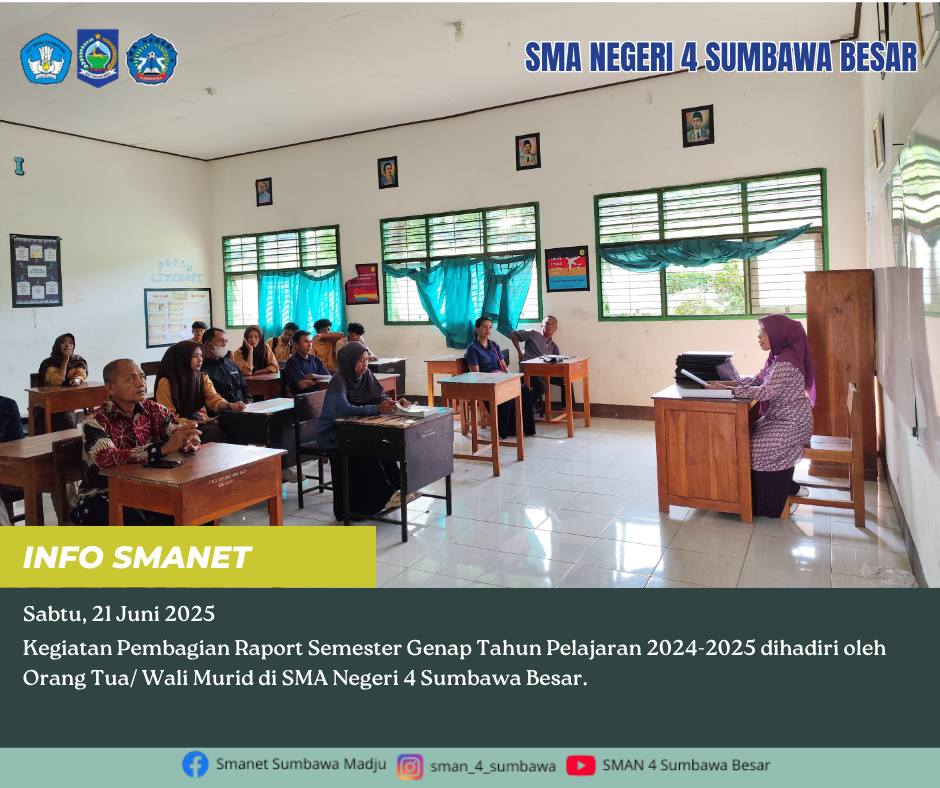 SMA NEGERI 4 SUMBAWA BESAR

INFO SMANET

Sabtu, 21 Juni 2025

Kegiatan Pembagian Raport Semester Genap Tahun Pelajaran 2024-2025 dihadiri oleh Orang Tua/ Wali Murid di SMA Negeri 4 Sumbawa Besar.

Smanet Sumbawa Madju sman_4_sumbawa SMAN 4 Sumbawa Besar